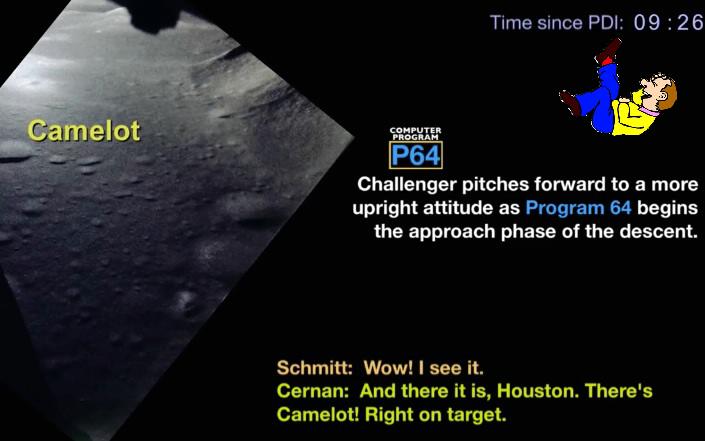 Time since PDI: 09 : 26

Camelot

COMPUTER PROGRAM
P64

Challenger pitches forward to a more upright attitude as Program 64 begins the approach phase of the descent.

Schmitt: Wow! I see it.
Cernan: And there it is, Houston. There's Camelot! Right on target.